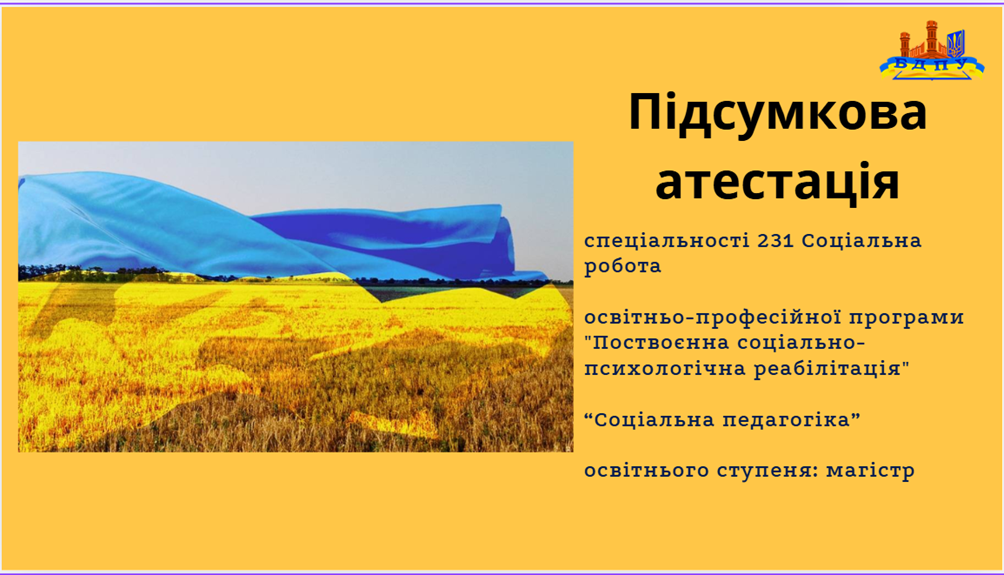 БДПУ

Підсумкова атестація

спеціальності 231 Соціальна робота

освітньо-професійної програми "Поствоєнна соціально-психологічна реабілітація"

“Соціальна педагогіка”

освітнього ступеня: магістр